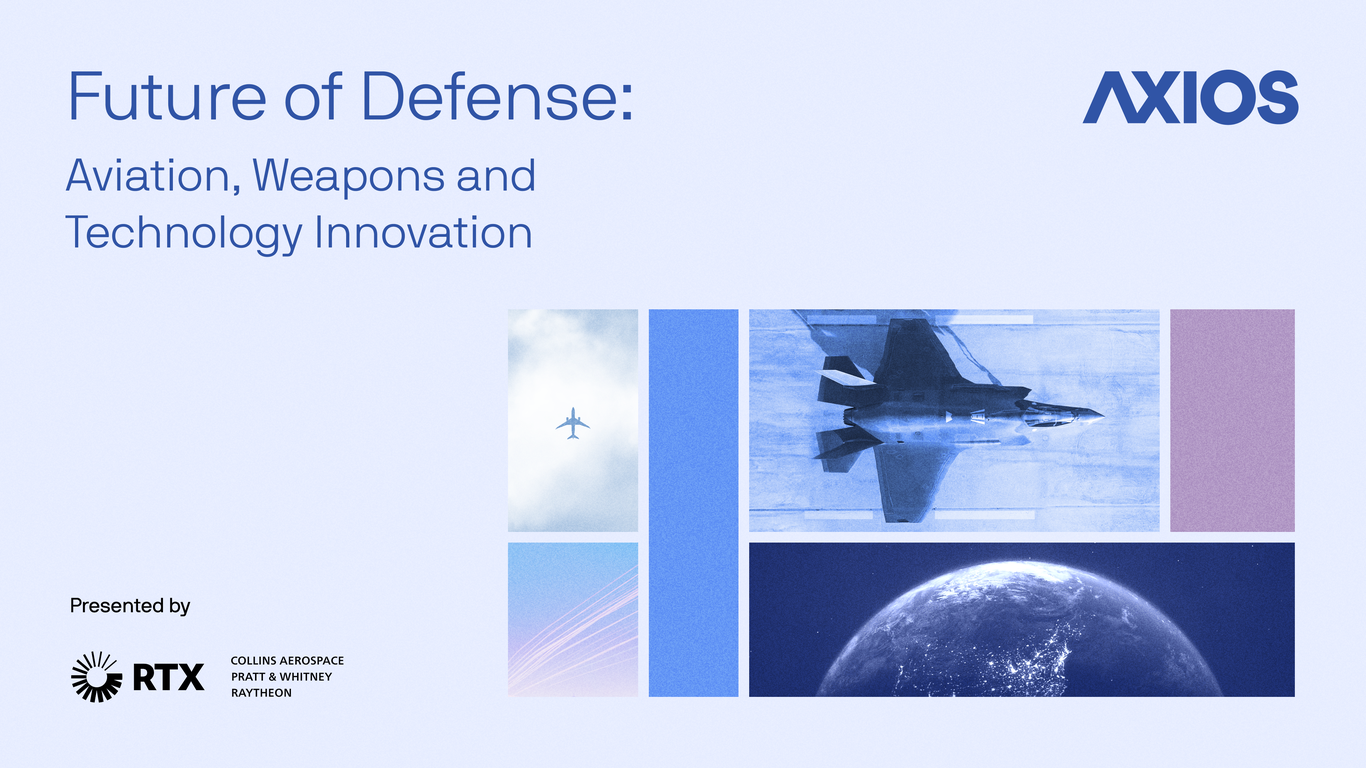 Future of Defense:

Aviation, Weapons and Technology Innovation

AXIOS

Presented by

RTX

COLLINS AEROSPACE
PRATT & WHITNEY
RAYTHEON